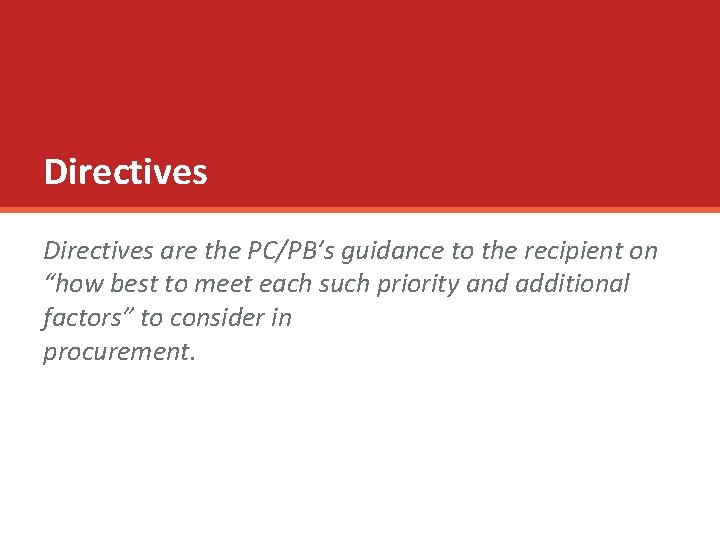 Directives

Directives are the PC/PB’s guidance to the recipient on “how best to meet each such priority and additional factors” to consider in procurement.